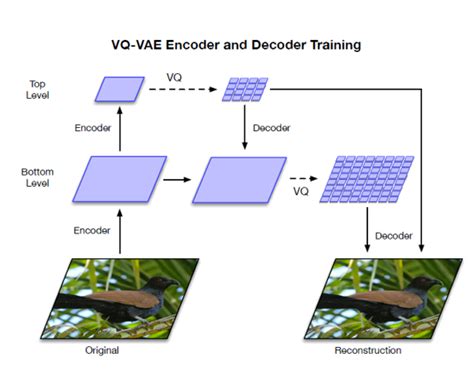 VQ-VAE Encoder and Decoder Training

Top Level

VQ

Encoder

Decoder

Bottom Level

VQ

Encoder

Decoder

Original

Reconstruction